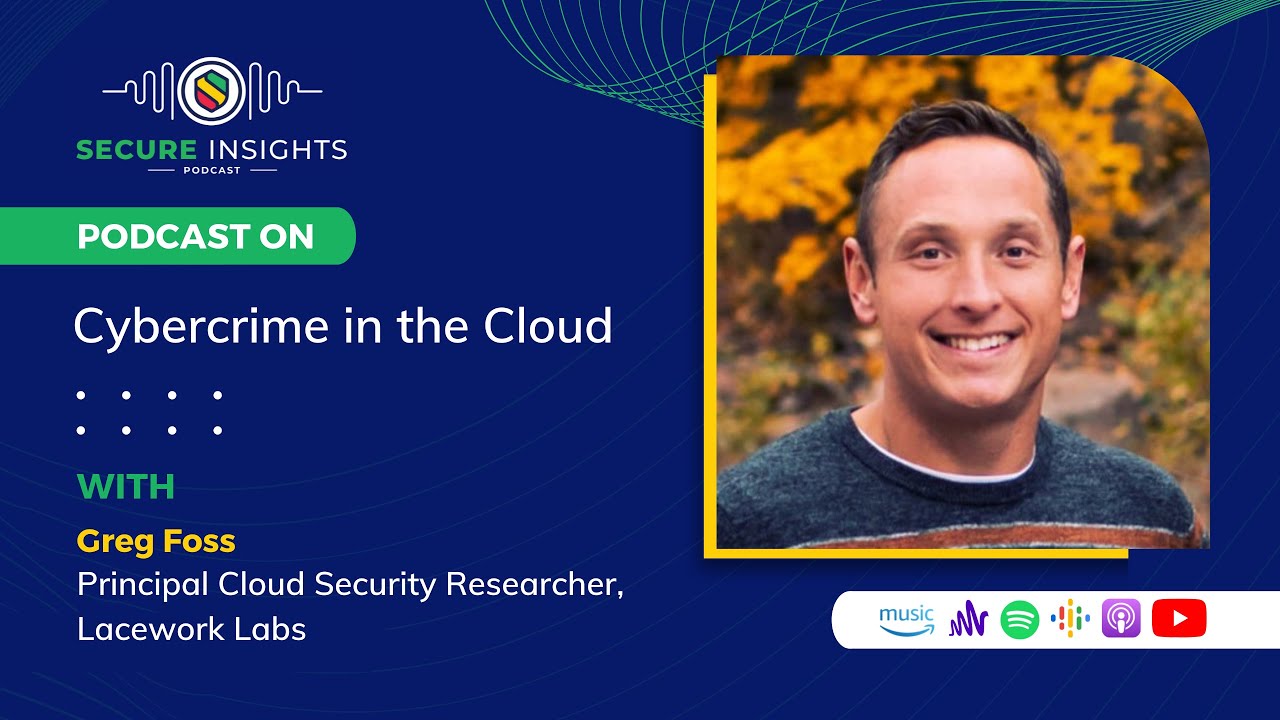 SECURE INSIGHTS
PODCAST

PODCAST ON

Cybercrime in the Cloud

WITH

Greg Foss
Principal Cloud Security Researcher, Lacework Labs

music